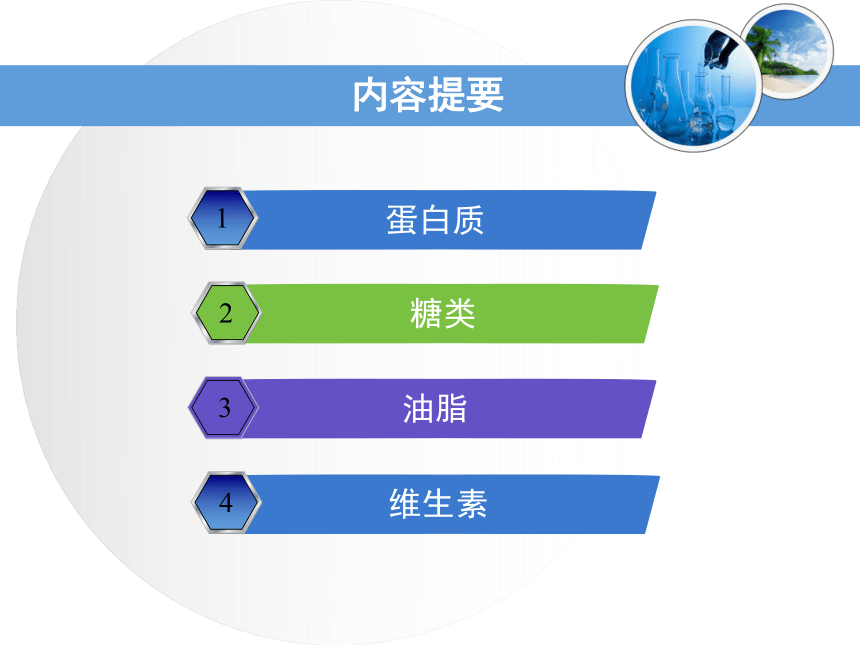 内容提要

1 蛋白质

2 糖类

3 油脂

4 维生素